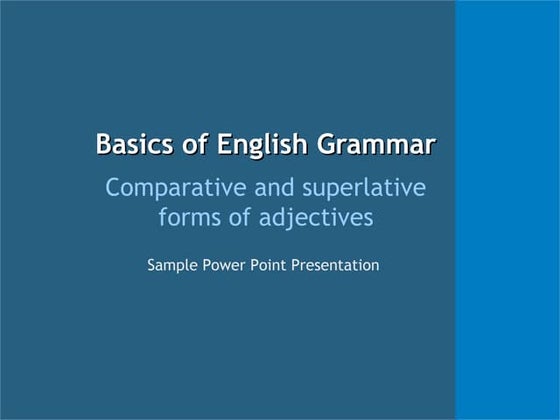 Basics of English Grammar

Comparative and superlative forms of adjectives

Sample Power Point Presentation